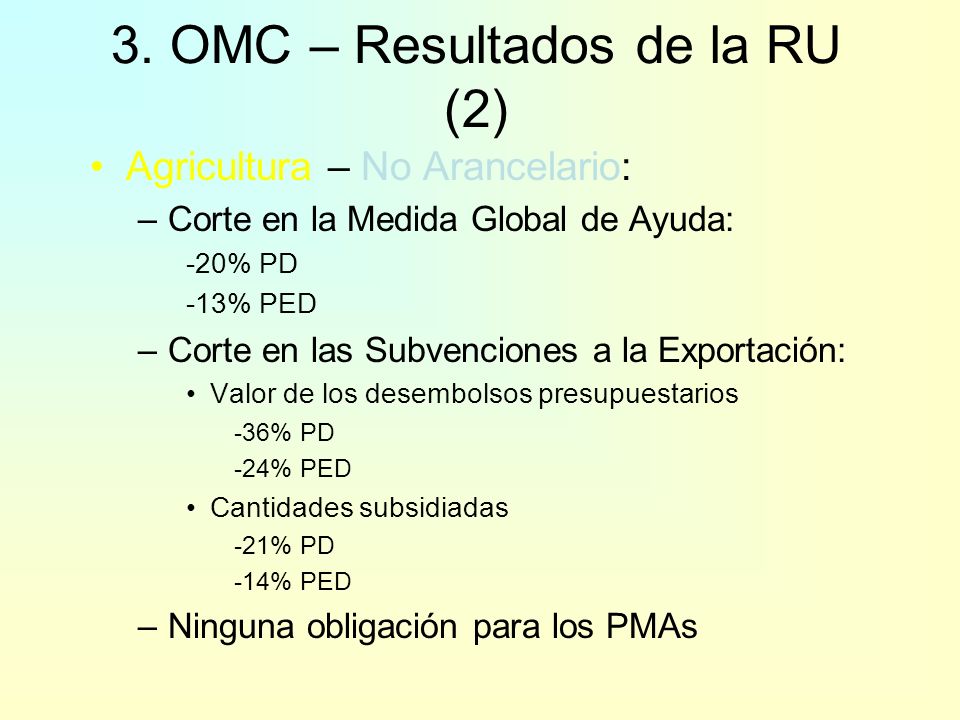 3. OMC – Resultados de la RU (2)

• Agricultura – No Arancelario:

– Corte en la Medida Global de Ayuda:

-20% PD

-13% PED

– Corte en las Subvenciones a la Exportación:

• Valor de los desembolsos presupuestarios

-36% PD

-24% PED

• Cantidades subsidiadas

-21% PD

-14% PED

– Ninguna obligación para los PMAs